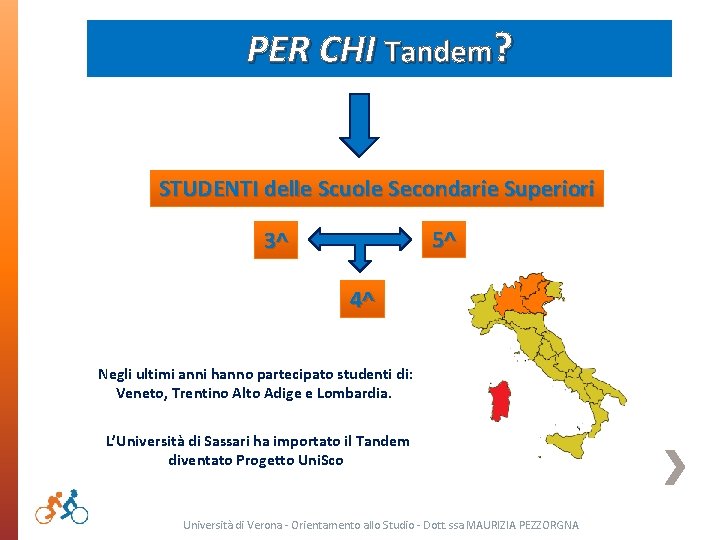 PER CHI Tandem?

STUDENTI delle Scuole Secondarie Superiori

3^

5^

4^

Negli ultimi anni hanno partecipato studenti di: Veneto, Trentino Alto Adige e Lombardia.

L'Università di Sassari ha importato il Tandem diventato Progetto UniSco

Università di Verona - Orientamento allo Studio - Dott.ssa MAURIZIA PEZZORGNA